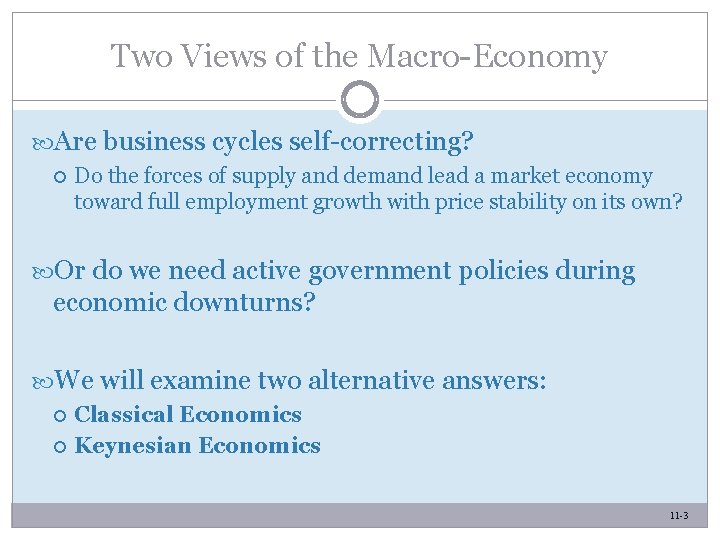 Two Views of the Macro-Economy

Are business cycles self-correcting?

Do the forces of supply and demand lead a market economy toward full employment growth with price stability on its own?

Or do we need active government policies during economic downturns?

We will examine two alternative answers:

Classical Economics

Keynesian Economics

11-3